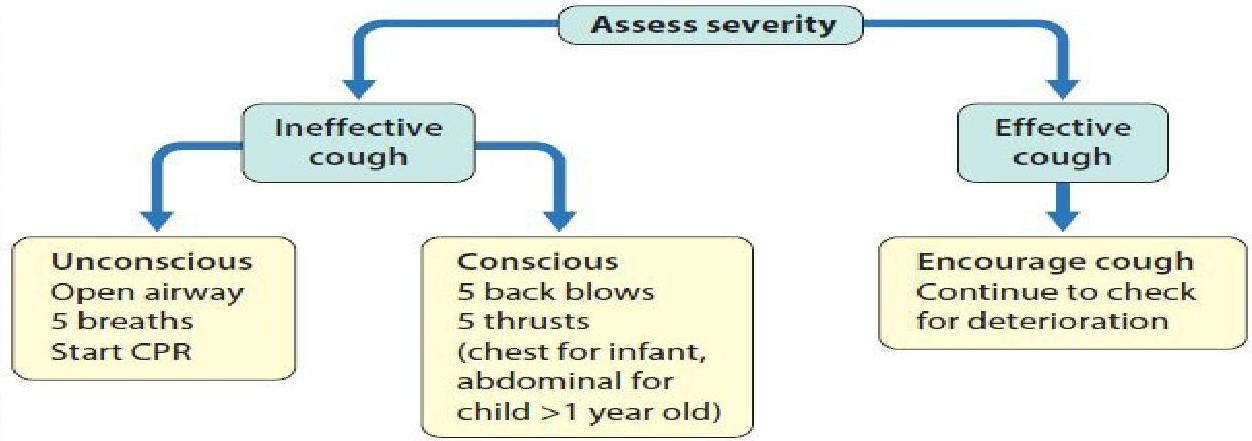 Assess severity

Ineffective cough

Effective cough

Unconscious
Open airway
5 breaths
Start CPR

Conscious
5 back blows
5 thrusts
(chest for infant, abdominal for child >1 year old)

Encourage cough
Continue to check for deterioration